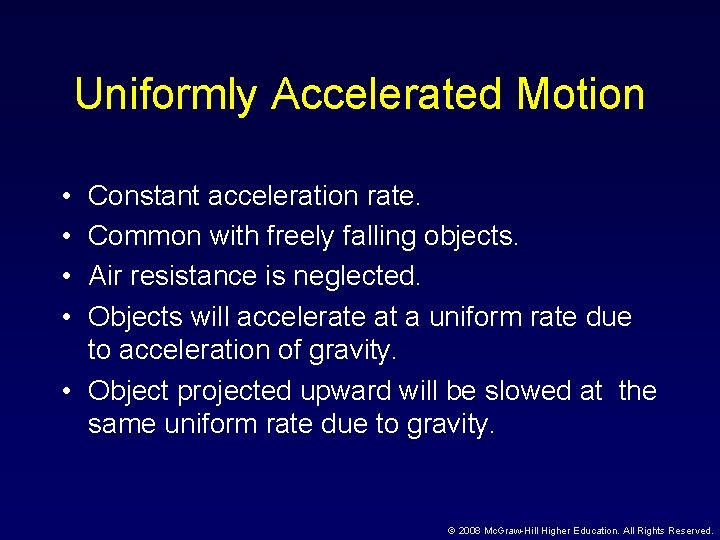 Uniformly Accelerated Motion

• Constant acceleration rate.
• Common with freely falling objects.
• Air resistance is neglected.
• Objects will accelerate at a uniform rate due to acceleration of gravity.
• Object projected upward will be slowed at the same uniform rate due to gravity.

© 2008 McGraw-Hill Higher Education. All Rights Reserved.